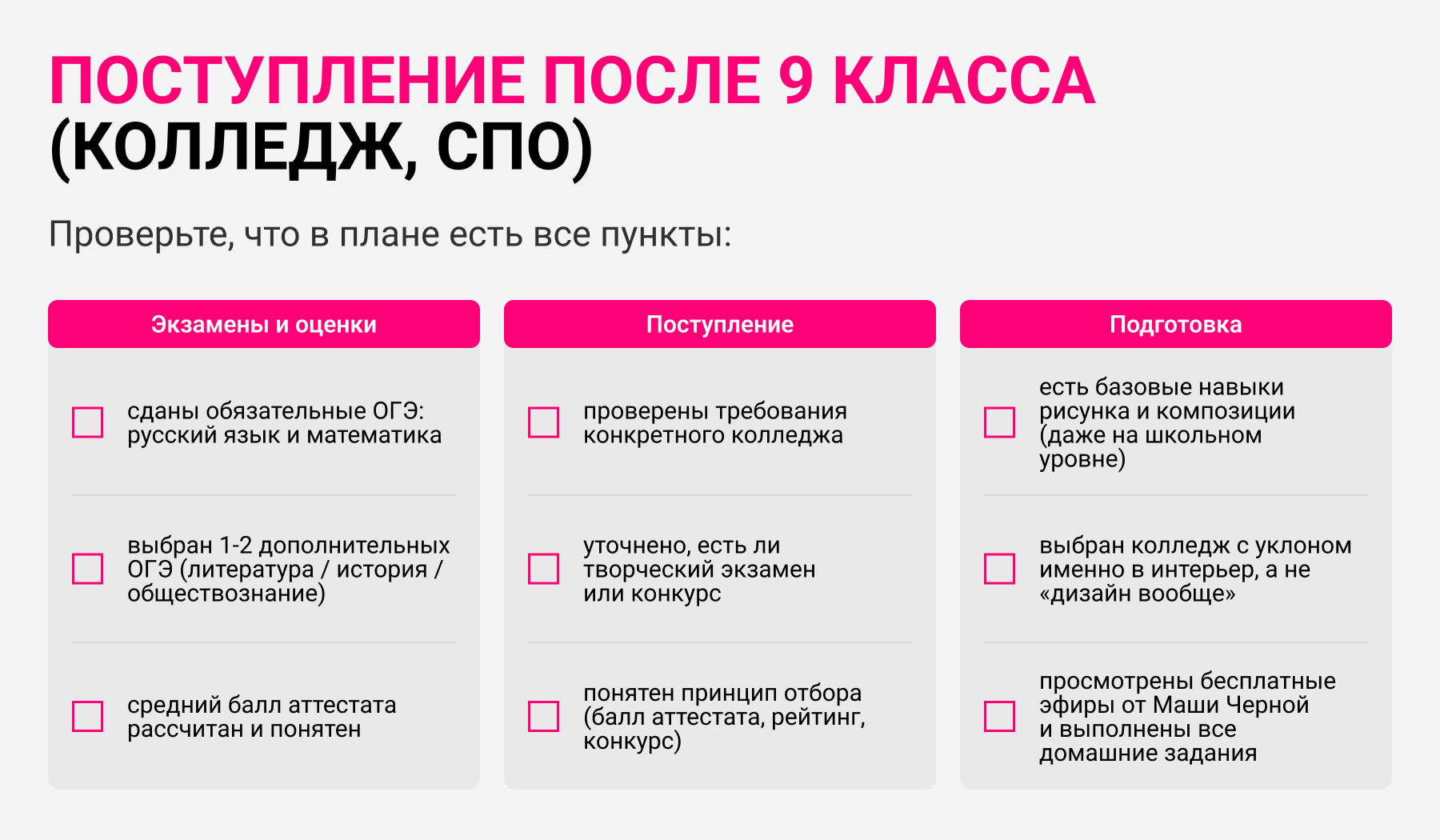 ПОСТУПЛЕНИЕ ПОСЛЕ 9 КЛАССА
(КОЛЛЕДЖ, СПО)

Проверьте, что в плане есть все пункты:

Экзамены и оценки

сданы обязательные ОГЭ: русский язык и математика

выбран 1-2 дополнительных ОГЭ (литература / история / обществознание)

средний балл аттестата рассчитан и понятен

Поступление

проверены требования конкретного колледжа

уточнено, есть ли творческий экзамен или конкурс

понятен принцип отбора (балл аттестата, рейтинг, конкурс)

Подготовка

есть базовые навыки рисунка и композиции (даже на школьном уровне)

выбран колледж с уклоном именно в интерьер, а не «дизайн вообще»

просмотрены бесплатные эфиры от Маши Черной и выполнены все домашние задания